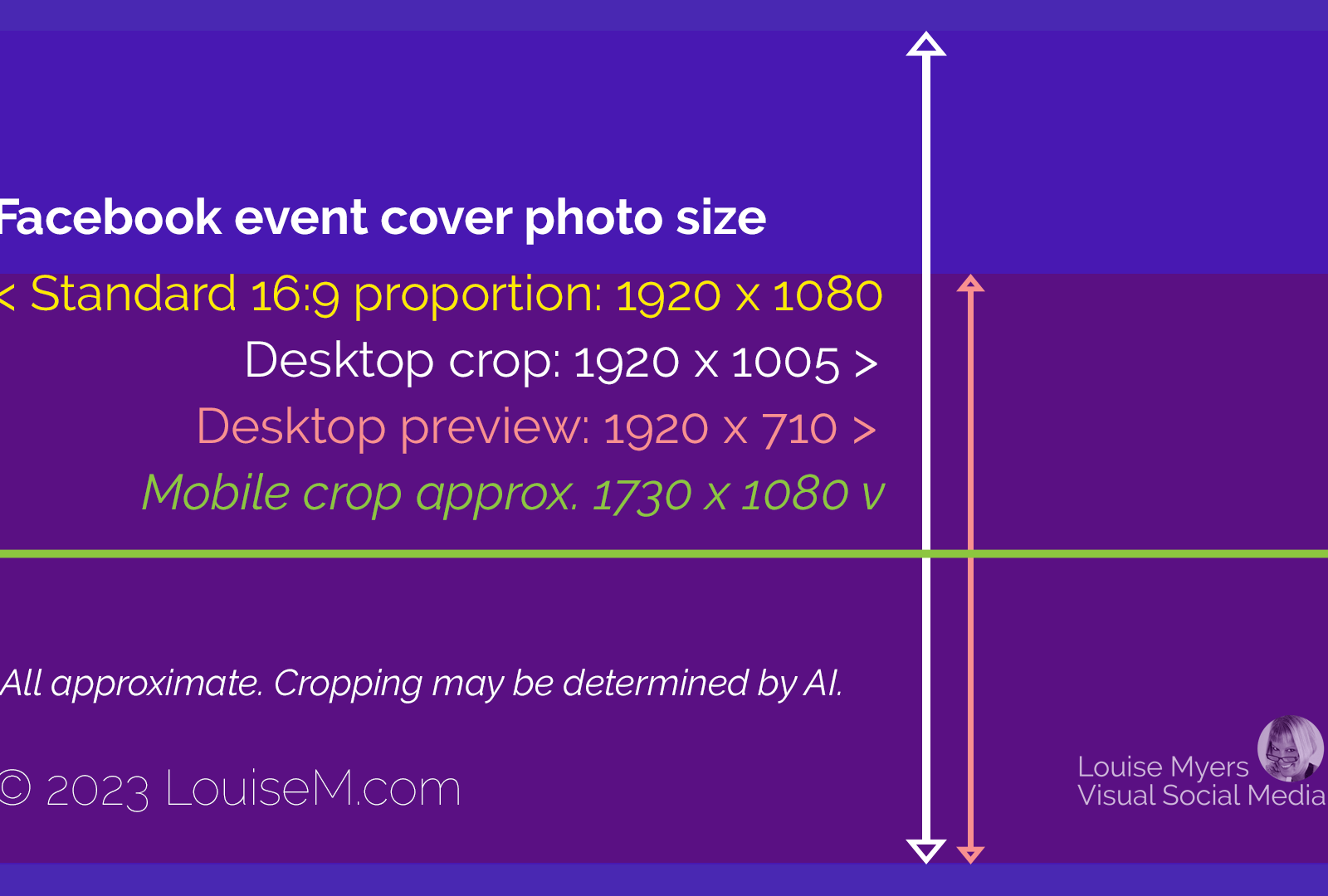 Facebook event cover photo size

< Standard 16:9 proportion: 1920 x 1080

Desktop crop: 1920 x 1005 >

Desktop preview: 1920 x 710 >

Mobile crop approx. 1730 x 1080 v

All approximate. Cropping may be determined by AI.

© 2023 LouiseM.com

Louise Myers
Visual Social Media